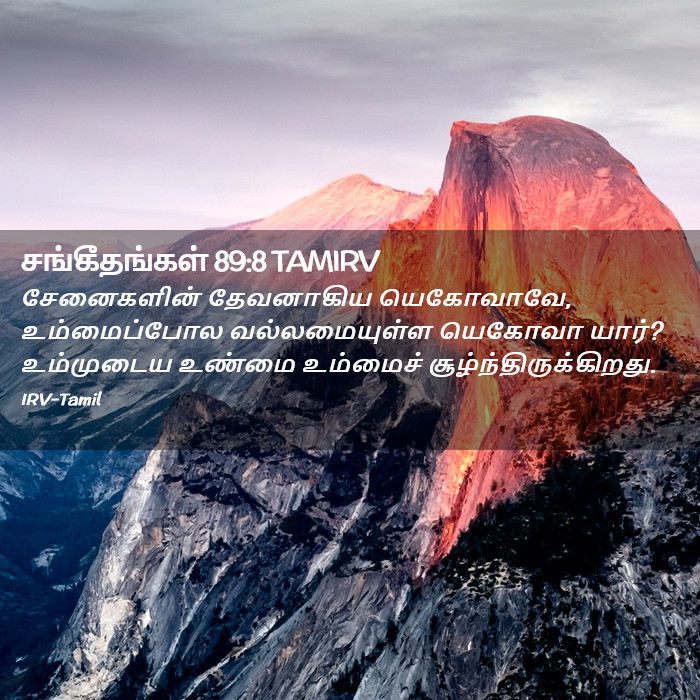 சங்கீதங்கள் 89:8 TAMIRV
சேனைகளின் தேவனாகிய யெகோவாவே, உம்மைப்போல வல்லமையுள்ள யெகோவா யார்? உம்முடைய உண்மை உம்மைச் சூழ்ந்திருக்கிறது.
IRV-Tamil